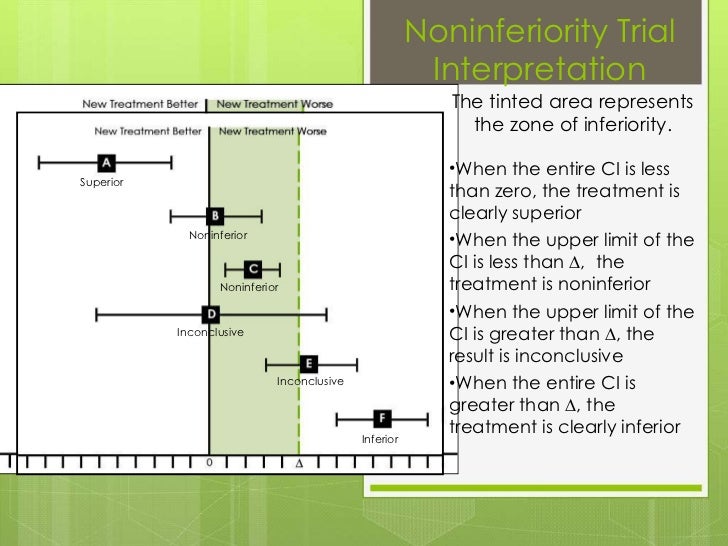 Noninferiority Trial Interpretation

New Treatment Better | New Treatment Worse

New Treatment Better | New Treatment Worse

A
Superior

B
Noninferior

C
Noninferior

D
Inconclusive

E
Inconclusive

F
Inferior

0 $\Delta$

The tinted area represents the zone of inferiority.

•When the entire CI is less than zero, the treatment is clearly superior

•When the upper limit of the CI is less than $\Delta$, the treatment is noninferior

•When the upper limit of the CI is greater than $\Delta$, the result is inconclusive

•When the entire CI is greater than $\Delta$, the treatment is clearly inferior